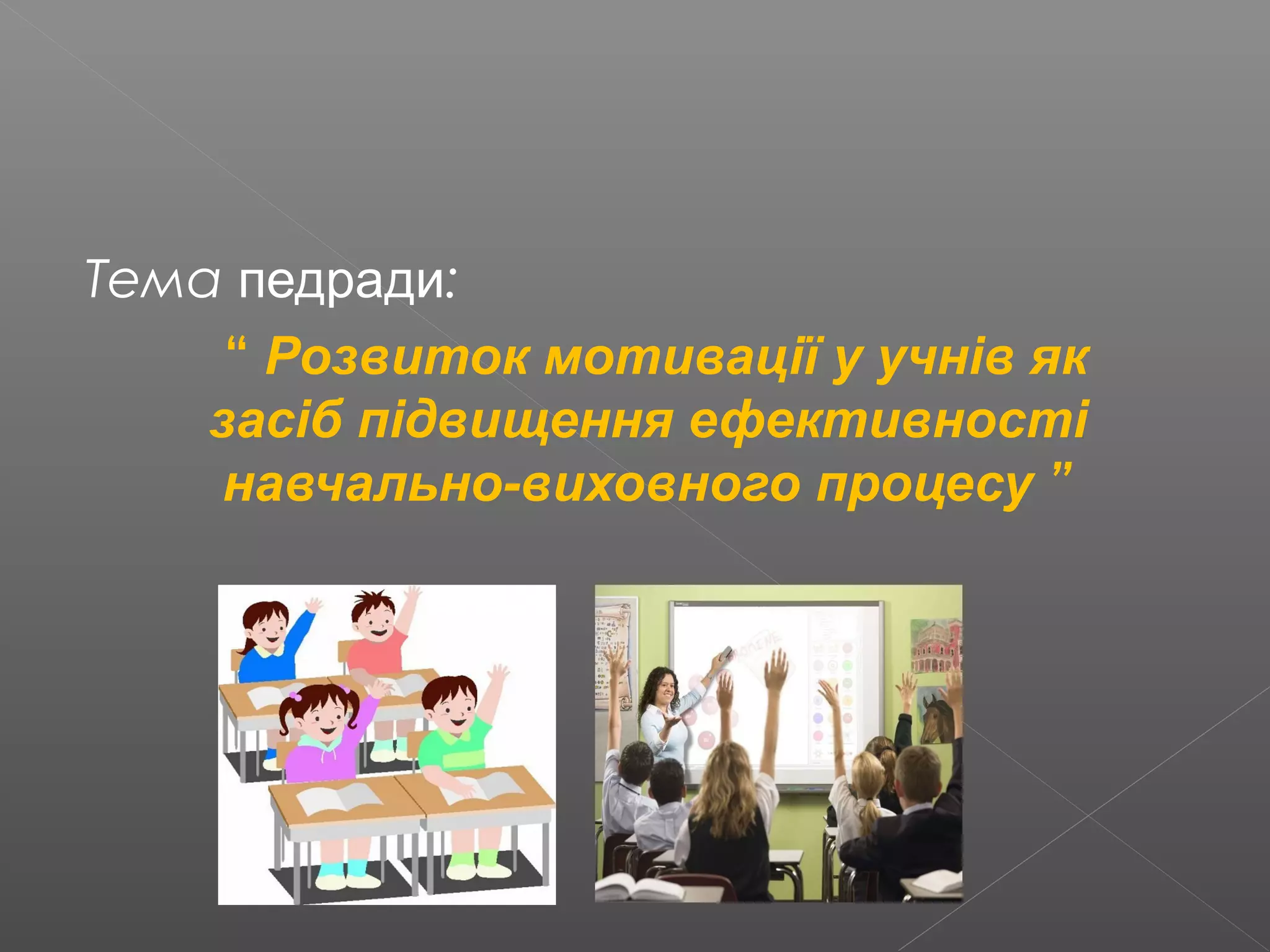 Тема педради:

“ Розвиток мотивації у учнів як засіб підвищення ефективності навчально-виховного процесу ”